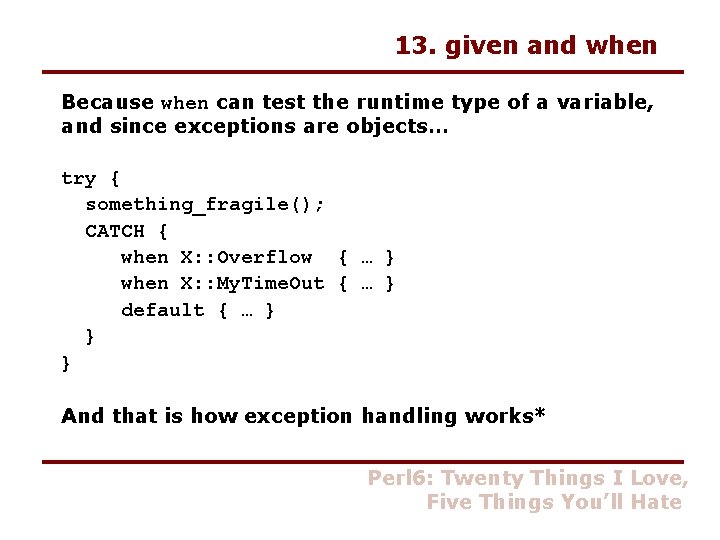 13. given and when

Because when can test the runtime type of a variable, and since exceptions are objects…

try {
  something_fragile();
  CATCH {
    when X::Overflow  { … }
    when X::MyTimeOut { … }
    default { … }
  }
}

And that is how exception handling works*

Perl6: Twenty Things I Love, Five Things You'll Hate